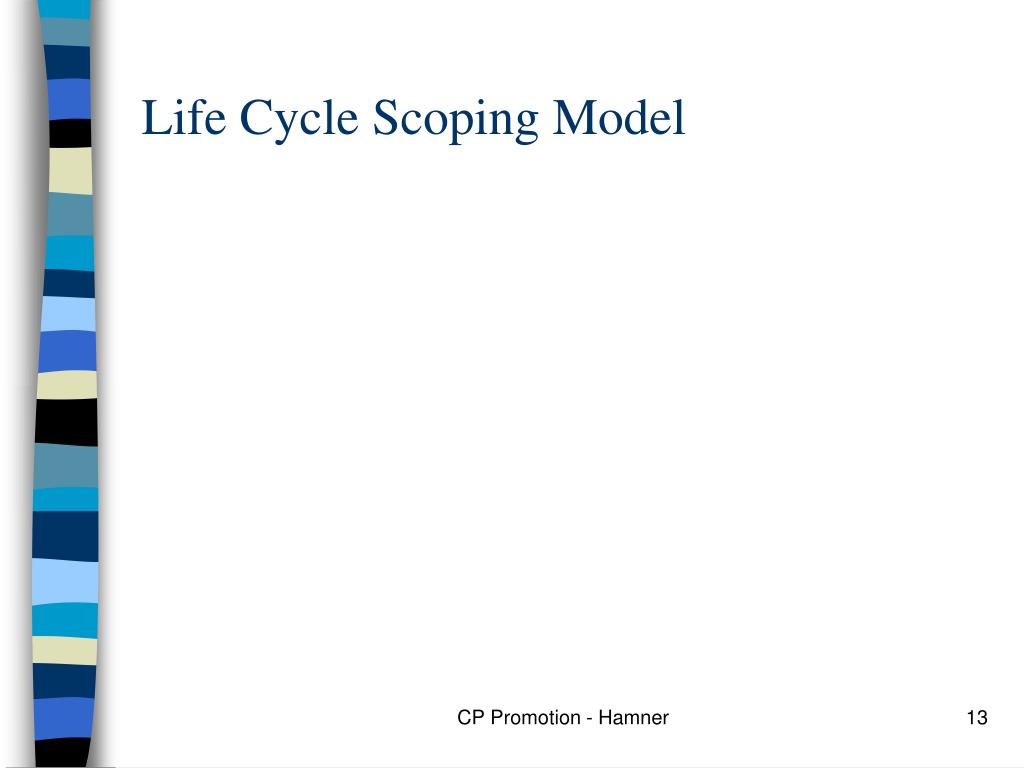 Life Cycle Scoping Model

CP Promotion - Hamner

13